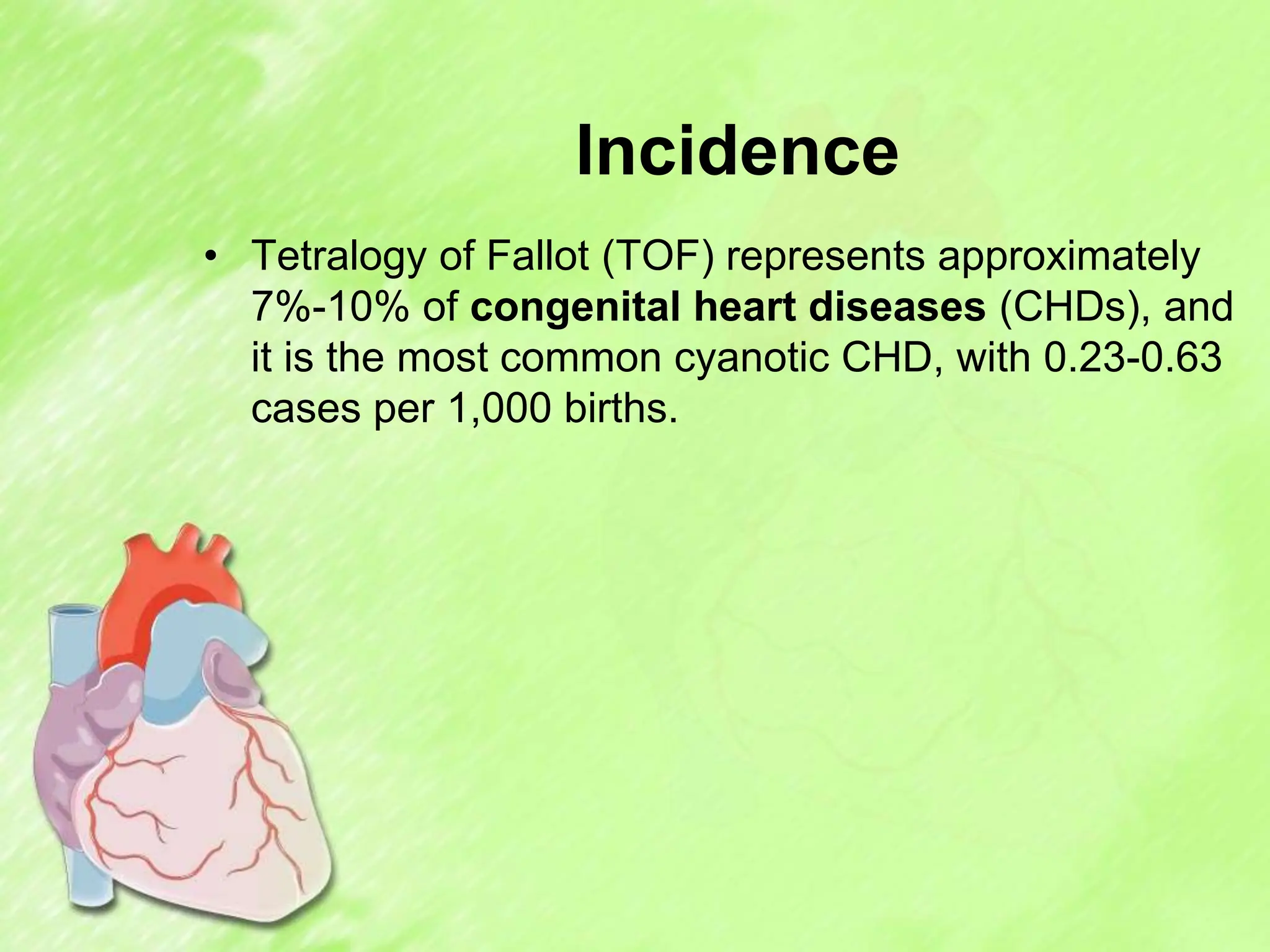 Incidence

• Tetralogy of Fallot (TOF) represents approximately 7%-10% of congenital heart diseases (CHDs), and it is the most common cyanotic CHD, with 0.23-0.63 cases per 1,000 births.